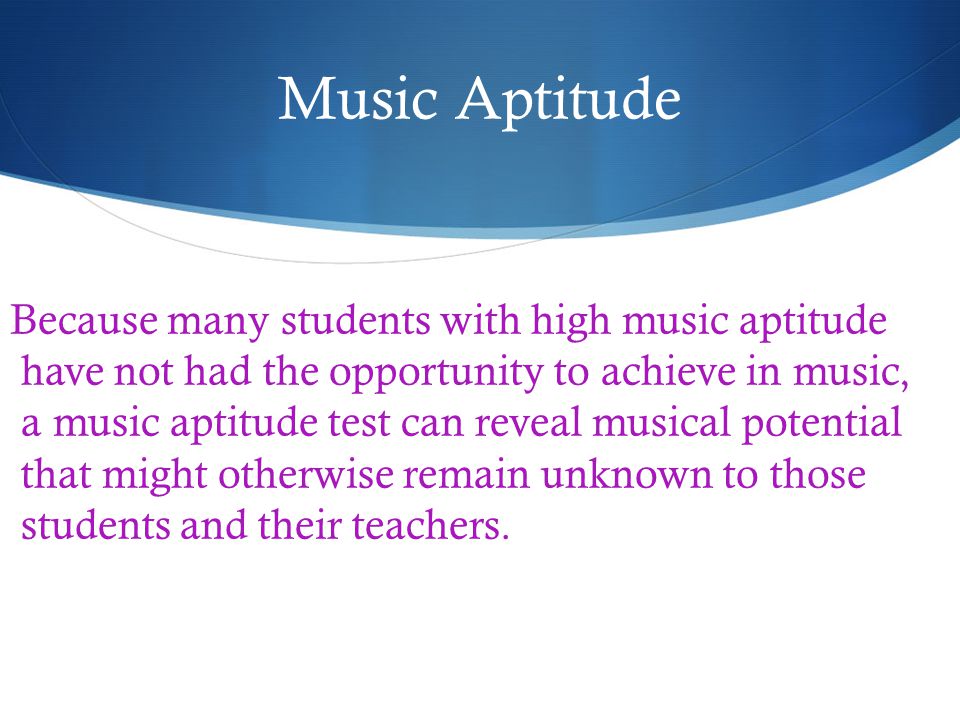 Music Aptitude

Because many students with high music aptitude have not had the opportunity to achieve in music, a music aptitude test can reveal musical potential that might otherwise remain unknown to those students and their teachers.